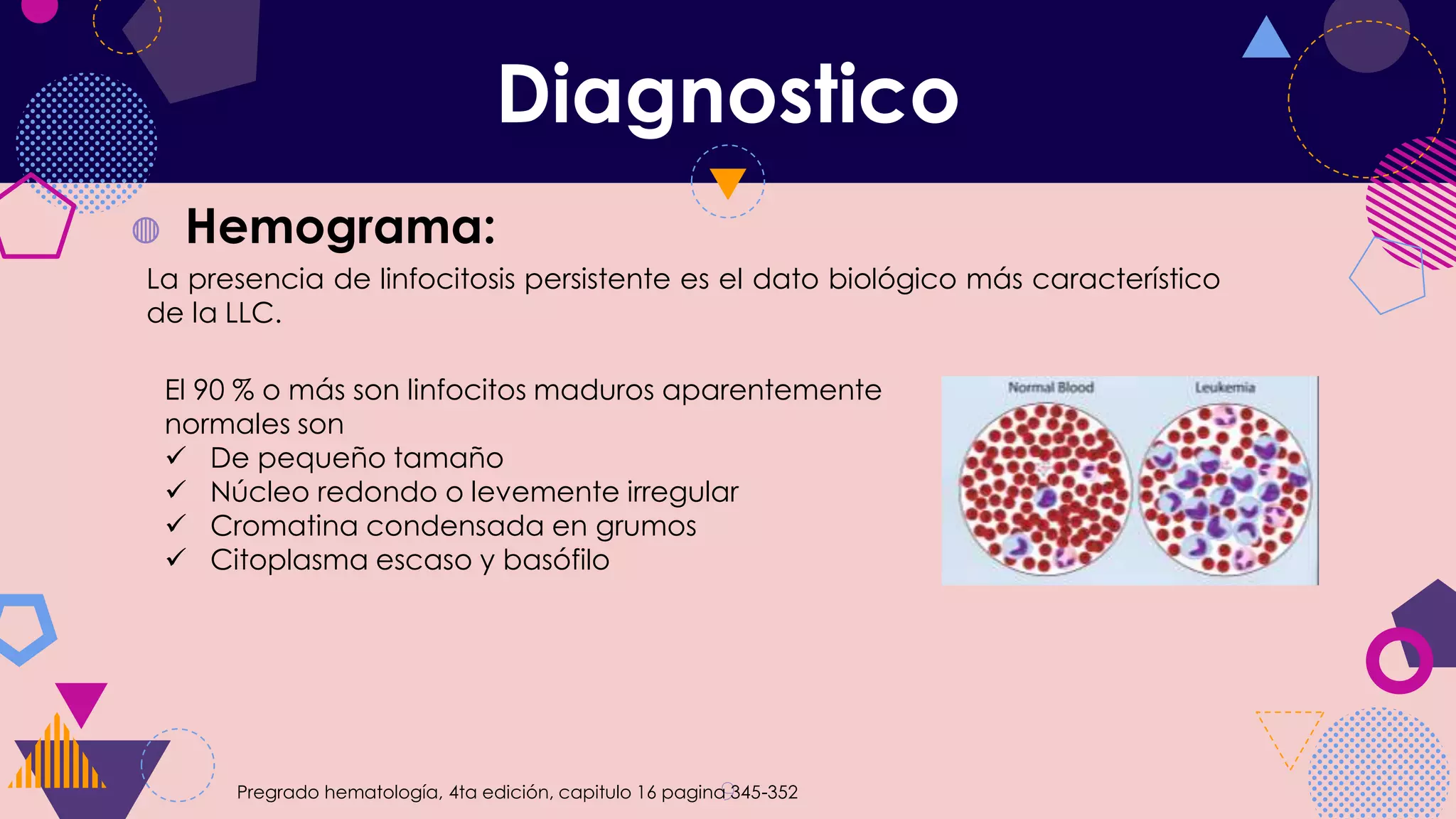 Diagnostico

Hemograma:

La presencia de linfocitosis persistente es el dato biológico más característico de la LLC.

El 90 % o más son linfocitos maduros aparentemente normales son
✓ De pequeño tamaño
✓ Núcleo redondo o levemente irregular
✓ Cromatina condensada en grumos
✓ Citoplasma escaso y basófilo

Normal Blood
Leukemia

Pregrado hematología, 4ta edición, capitulo 16 pagina 345-352